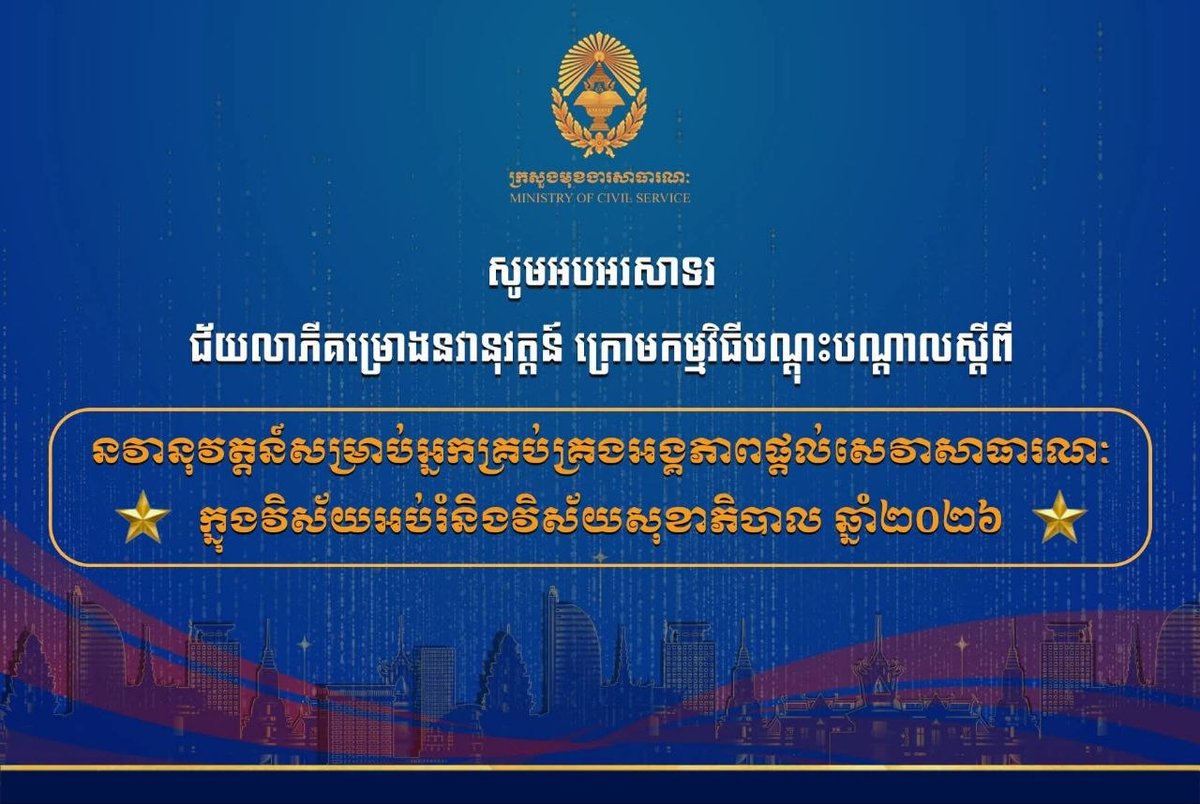 ក្រសួងមុខងារសាធារណៈ
MINISTRY OF CIVIL SERVICE

សូមអបអរសាទរ
ជ័យលាភីគម្រោងនវានុវត្តន៍ ក្រោមកម្មវិធីបណ្តុះបណ្តាលស្តីពី

នវានុវត្តន៍សម្រាប់អ្នកគ្រប់គ្រងអង្គភាពផ្តល់សេវាសាធារណៈ
ក្នុងវិស័យអប់រំនិងវិស័យសុខាភិបាល ឆ្នាំ២០២៦